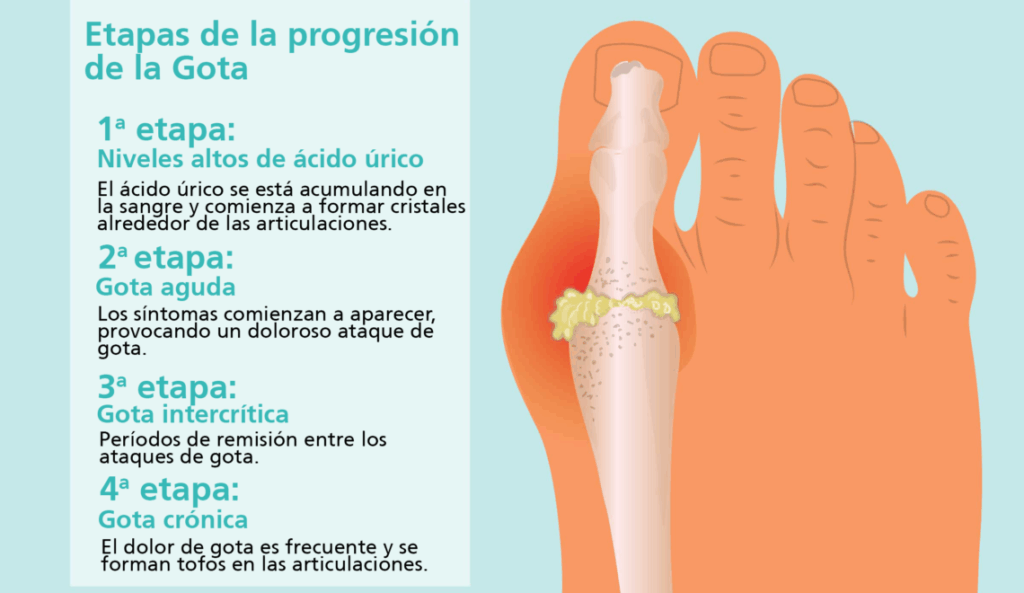 Etapas de la progresión de la Gota

1ª etapa:
Niveles altos de ácido úrico

El ácido úrico se está acumulando en la sangre y comienza a formar cristales alrededor de las articulaciones.

2ª etapa:
Gota aguda

Los síntomas comienzan a aparecer, provocando un doloroso ataque de gota.

3ª etapa:
Gota intercrítica

Períodos de remisión entre los ataques de gota.

4ª etapa:
Gota crónica

El dolor de gota es frecuente y se forman tofos en las articulaciones.